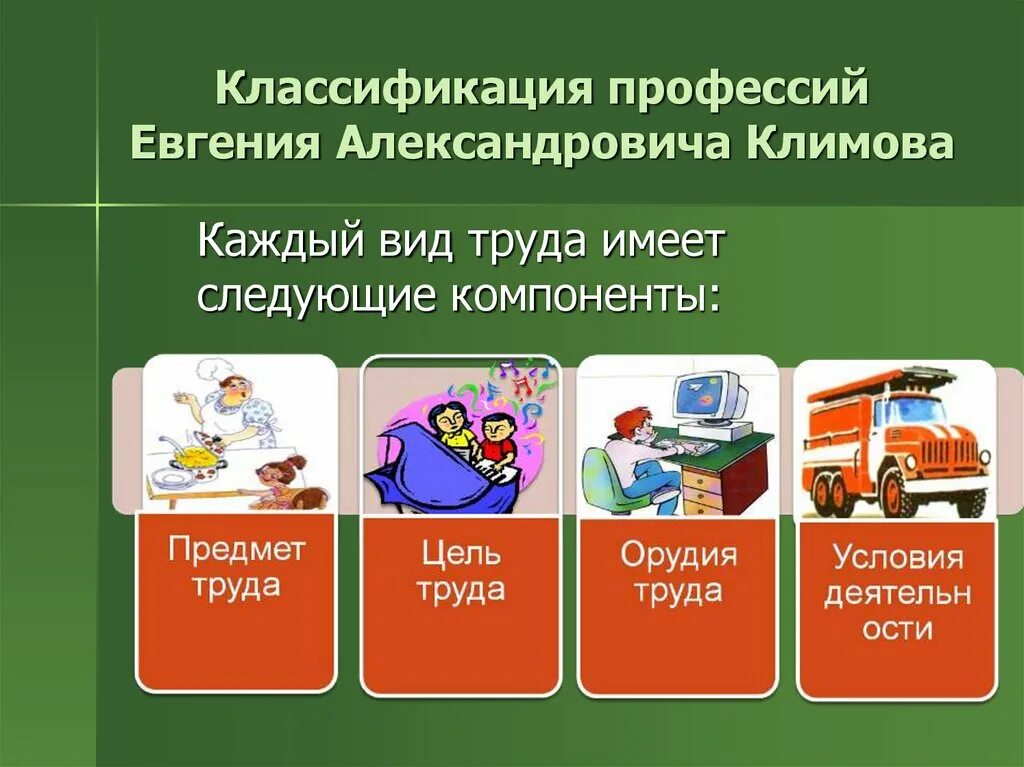 Классификация профессий Евгения Александровича Климова

Каждый вид труда имеет следующие компоненты:

Предмет труда

Цель труда

Орудия труда

Условия деятельн ости